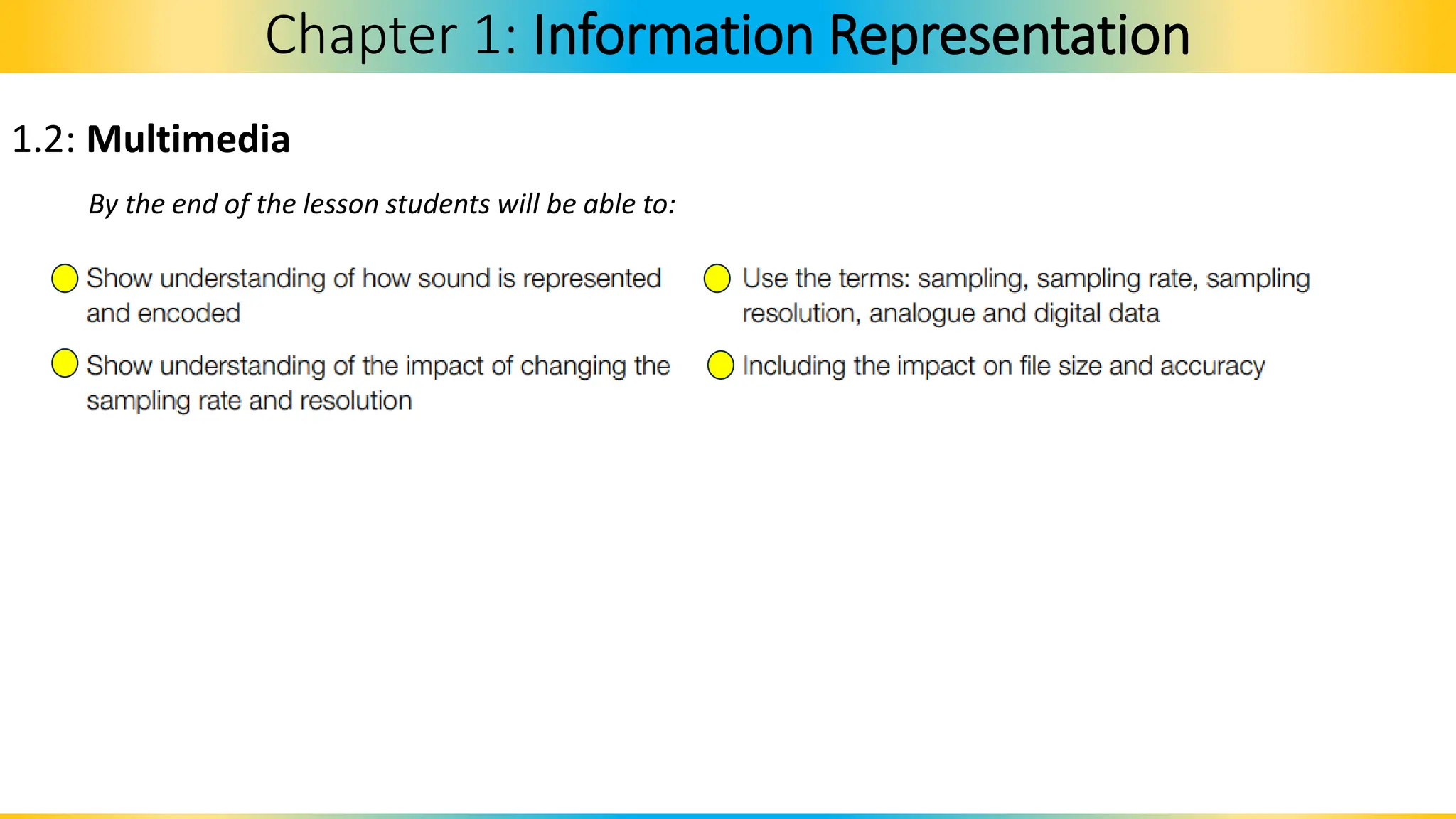 Chapter 1: Information Representation

1.2: Multimedia

By the end of the lesson students will be able to:

Show understanding of how sound is represented and encoded

Show understanding of the impact of changing the sampling rate and resolution

Use the terms: sampling, sampling rate, sampling resolution, analogue and digital data

Including the impact on file size and accuracy